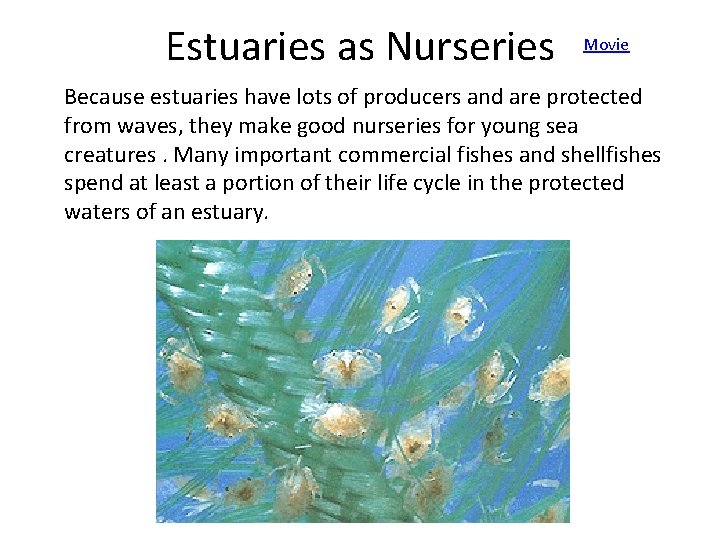 Estuaries as Nurseries

Movie

Because estuaries have lots of producers and are protected from waves, they make good nurseries for young sea creatures . Many important commercial fishes and shellfishes spend at least a portion of their life cycle in the protected waters of an estuary.